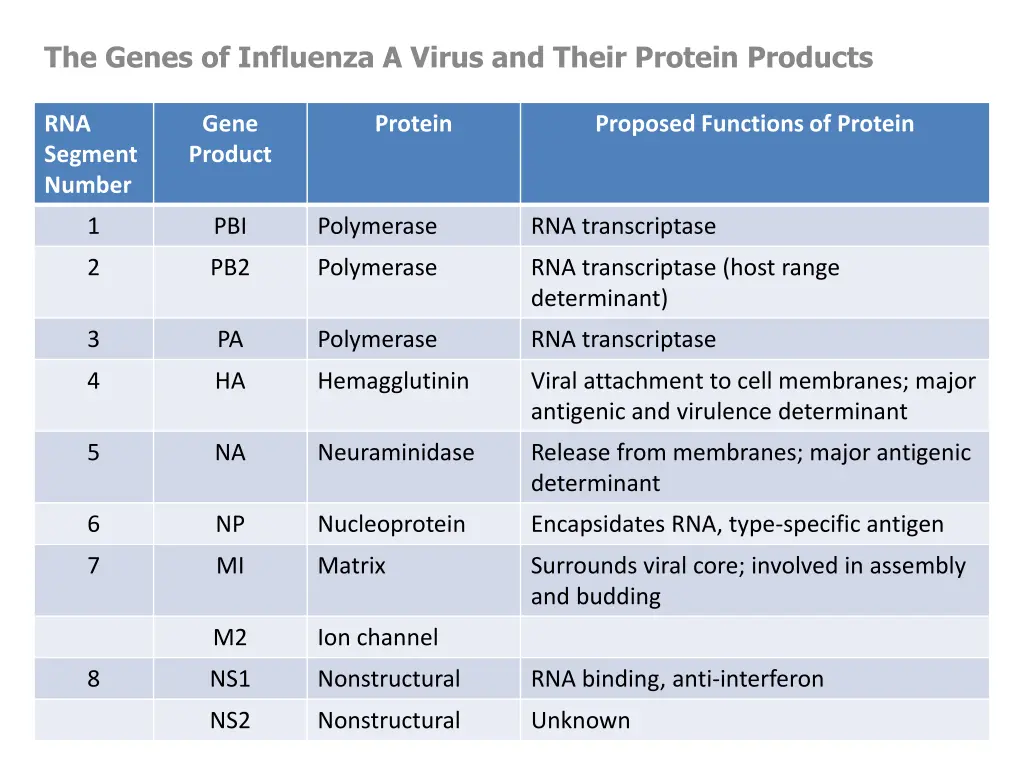 The Genes of Influenza A Virus and Their Protein Products

| RNA Segment Number | Gene Product | Protein | Proposed Functions of Protein |
|---|---|---|---|
| 1 | PBI | Polymerase | RNA transcriptase |
| 2 | PB2 | Polymerase | RNA transcriptase (host range determinant) |
| 3 | PA | Polymerase | RNA transcriptase |
| 4 | HA | Hemagglutinin | Viral attachment to cell membranes; major antigenic and virulence determinant |
| 5 | NA | Neuraminidase | Release from membranes; major antigenic determinant |
| 6 | NP | Nucleoprotein | Encapsidates RNA, type-specific antigen |
| 7 | MI | Matrix | Surrounds viral core; involved in assembly and budding |
|  | M2 | Ion channel |  |
| 8 | NS1 | Nonstructural | RNA binding, anti-interferon |
|  | NS2 | Nonstructural | Unknown |